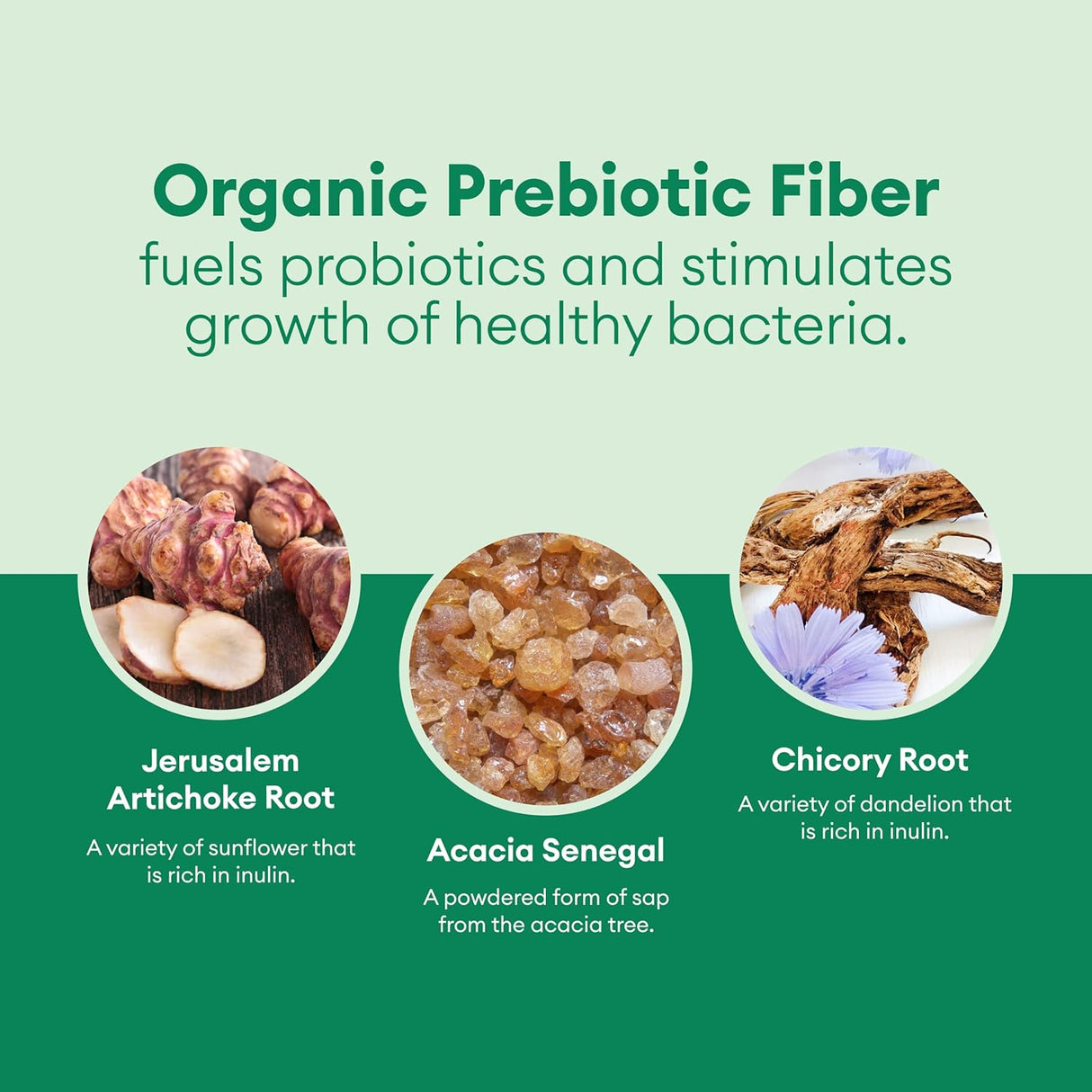 Organic Prebiotic Fiber
fuels probiotics and stimulates growth of healthy bacteria.

Jerusalem Artichoke Root

A variety of sunflower that is rich in inulin.

Acacia Senegal

A powdered form of sap from the acacia tree.

Chicory Root

A variety of dandelion that is rich in inulin.